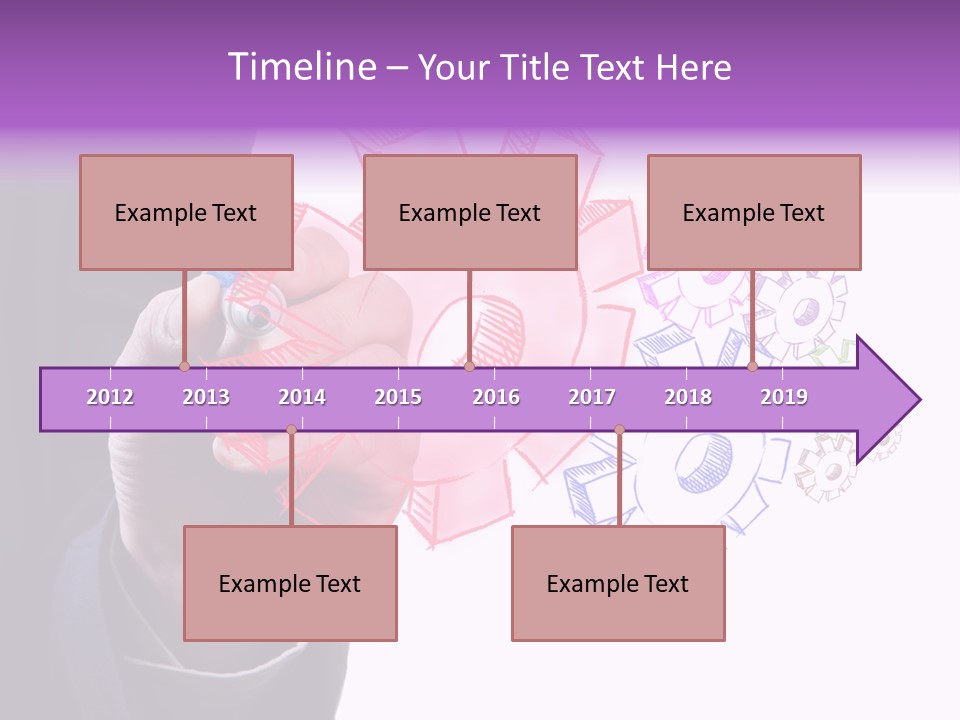 Timeline – Your Title Text Here

Example Text

Example Text

Example Text

2012 2013 2014 2015 2016 2017 2018 2019

Example Text

Example Text